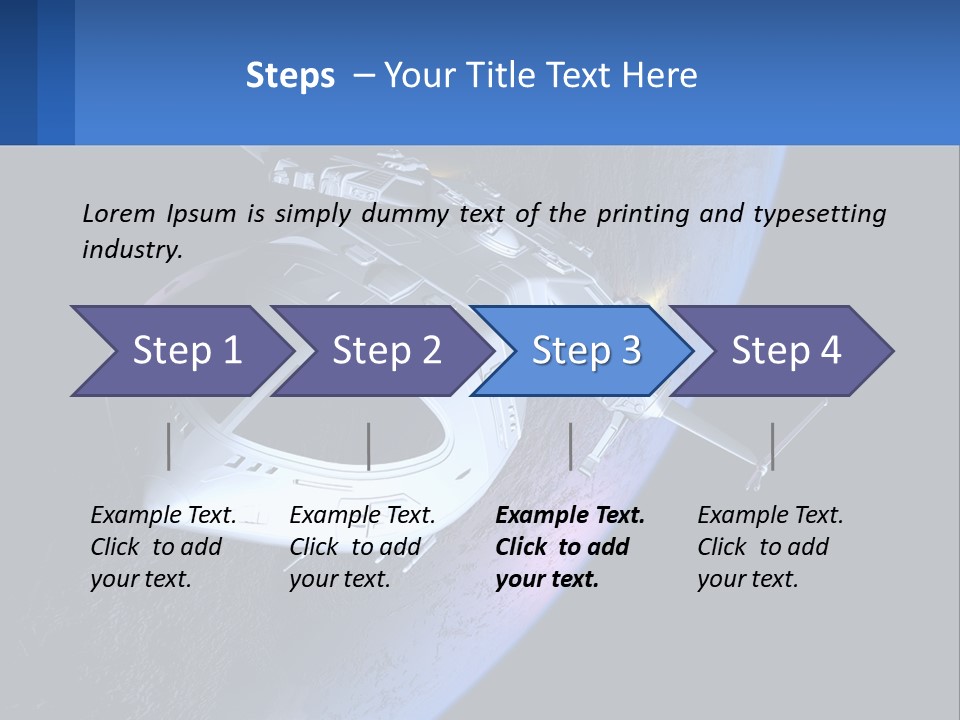 Steps – Your Title Text Here

Lorem Ipsum is simply dummy text of the printing and typesetting industry.

Step 1

Step 2

Step 3

Step 4

Example Text. Click to add your text.

Example Text. Click to add your text.

Example Text. Click to add your text.

Example Text. Click to add your text.